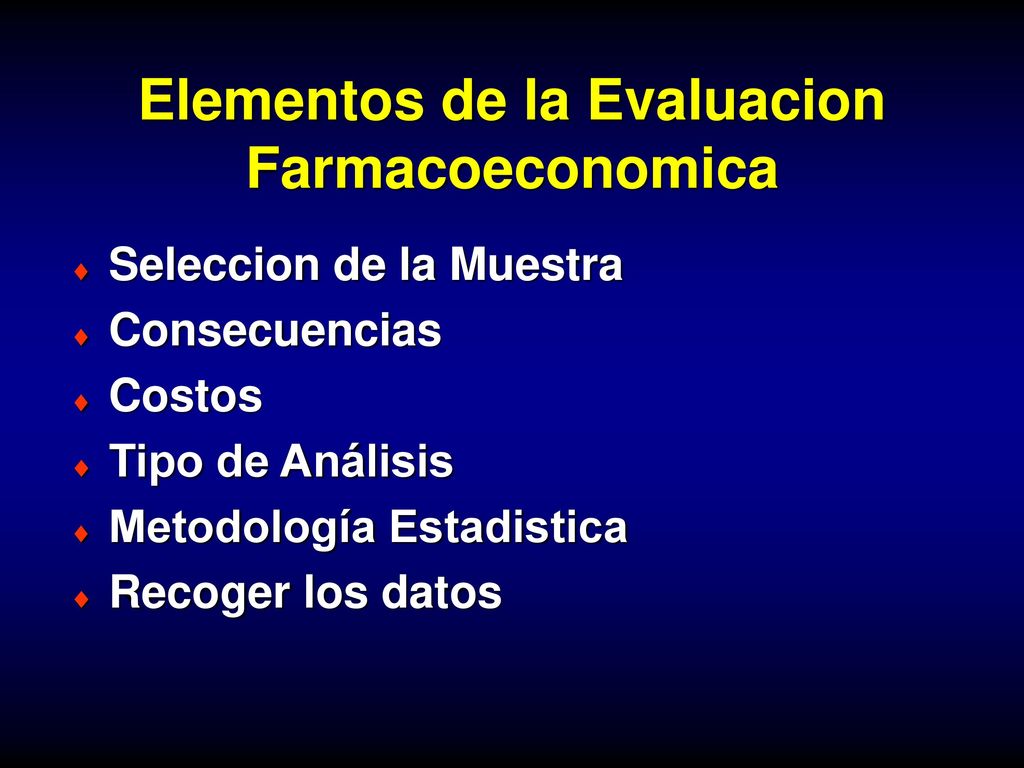 Elementos de la Evaluacion Farmacoeconomica

♦ Seleccion de la Muestra
♦ Consecuencias
♦ Costos
♦ Tipo de Análisis
♦ Metodología Estadistica
♦ Recoger los datos